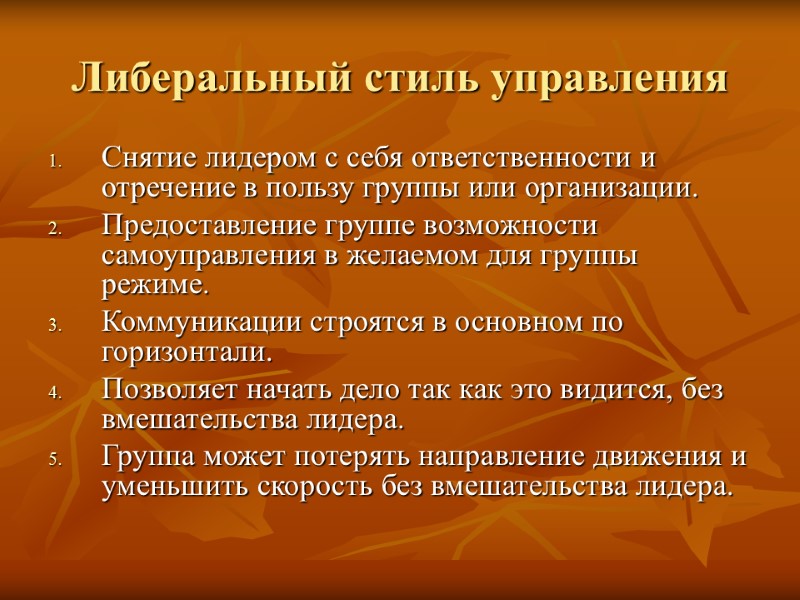 Либеральный стиль управления

1. Снятие лидером с себя ответственности и отречение в пользу группы или организации.
2. Предоставление группе возможности самоуправления в желаемом для группы режиме.
3. Коммуникации строятся в основном по горизонтали.
4. Позволяет начать дело так как это видится, без вмешательства лидера.
5. Группа может потерять направление движения и уменьшить скорость без вмешательства лидера.